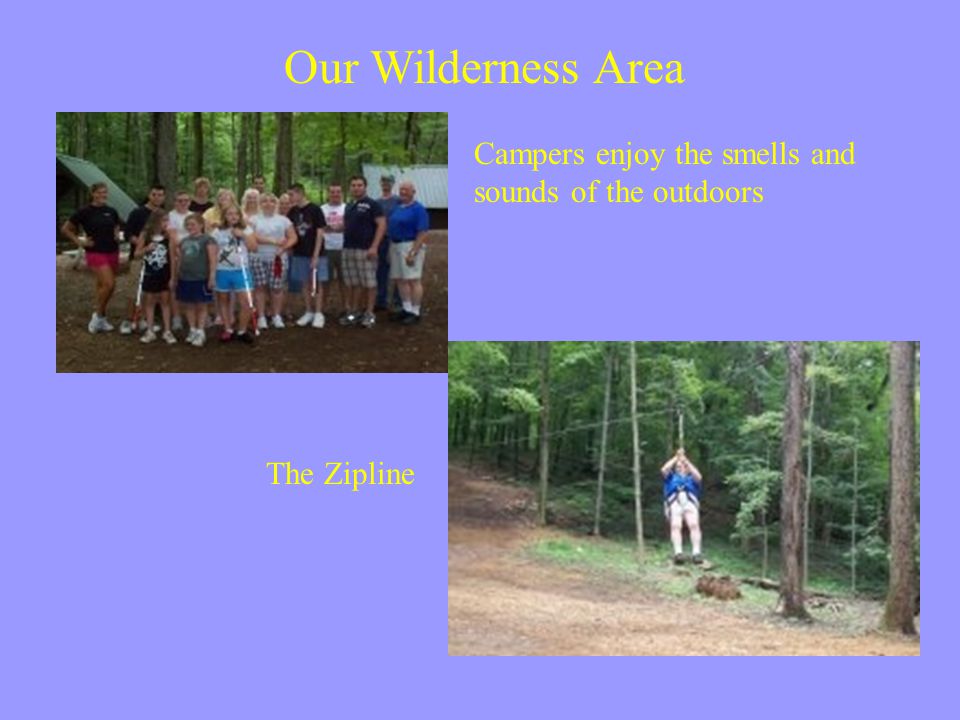 Our Wilderness Area

Campers enjoy the smells and sounds of the outdoors

The Zipline